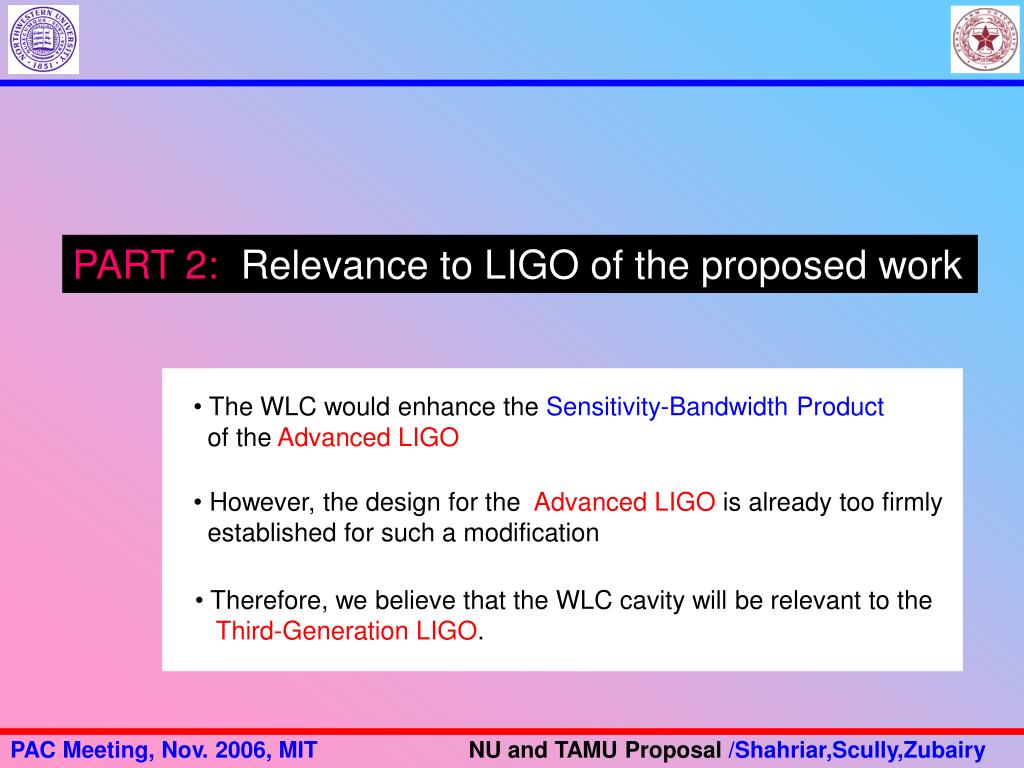 NORTHWESTERN UNIVERSITY 1851

PART 2: Relevance to LIGO of the proposed work

• The WLC would enhance the Sensitivity-Bandwidth Product of the Advanced LIGO

• However, the design for the Advanced LIGO is already too firmly established for such a modification

• Therefore, we believe that the WLC cavity will be relevant to the Third-Generation LIGO.

PAC Meeting, Nov. 2006, MIT

NU and TAMU Proposal /Shahriar,Scully,Zubairy